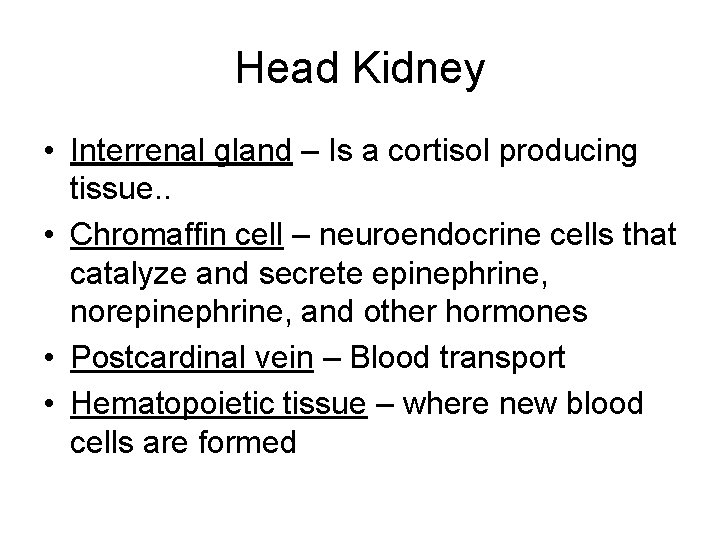 Head Kidney

• Interrenal gland – Is a cortisol producing tissue..
• Chromaffin cell – neuroendocrine cells that catalyze and secrete epinephrine, norepinephrine, and other hormones
• Postcardinal vein – Blood transport
• Hematopoietic tissue – where new blood cells are formed